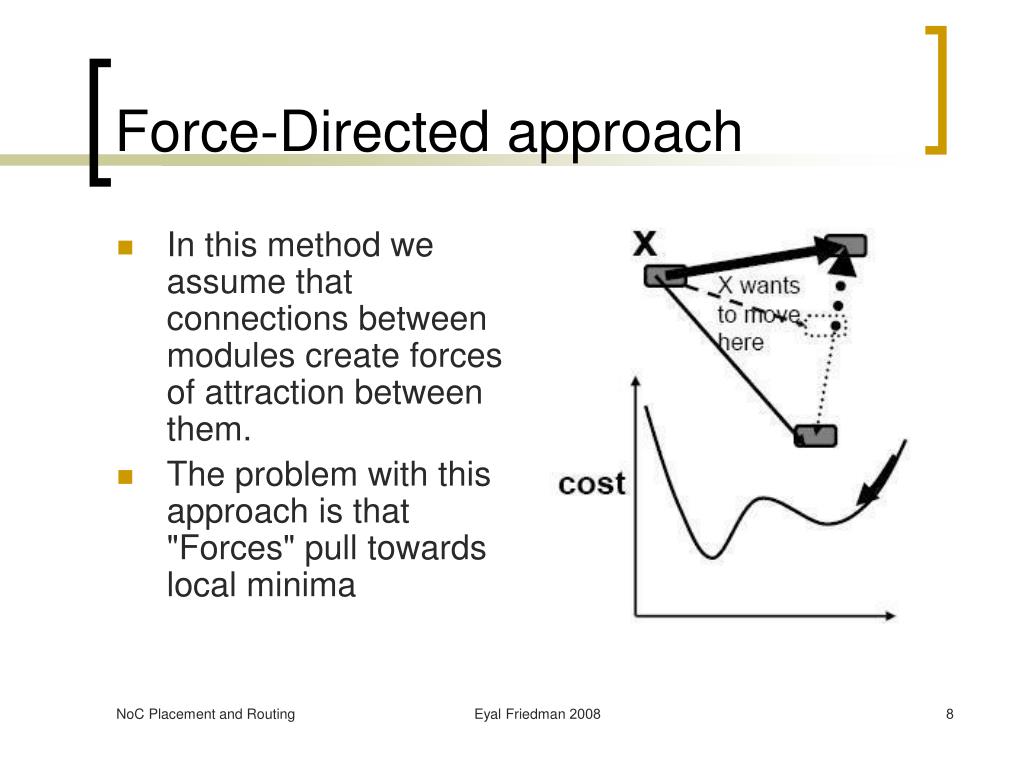 Force-Directed approach

In this method we assume that connections between modules create forces of attraction between them.

The problem with this approach is that "Forces" pull towards local minima

X

X wants to move here

cost

NoC Placement and Routing

Eyal Friedman 2008

8